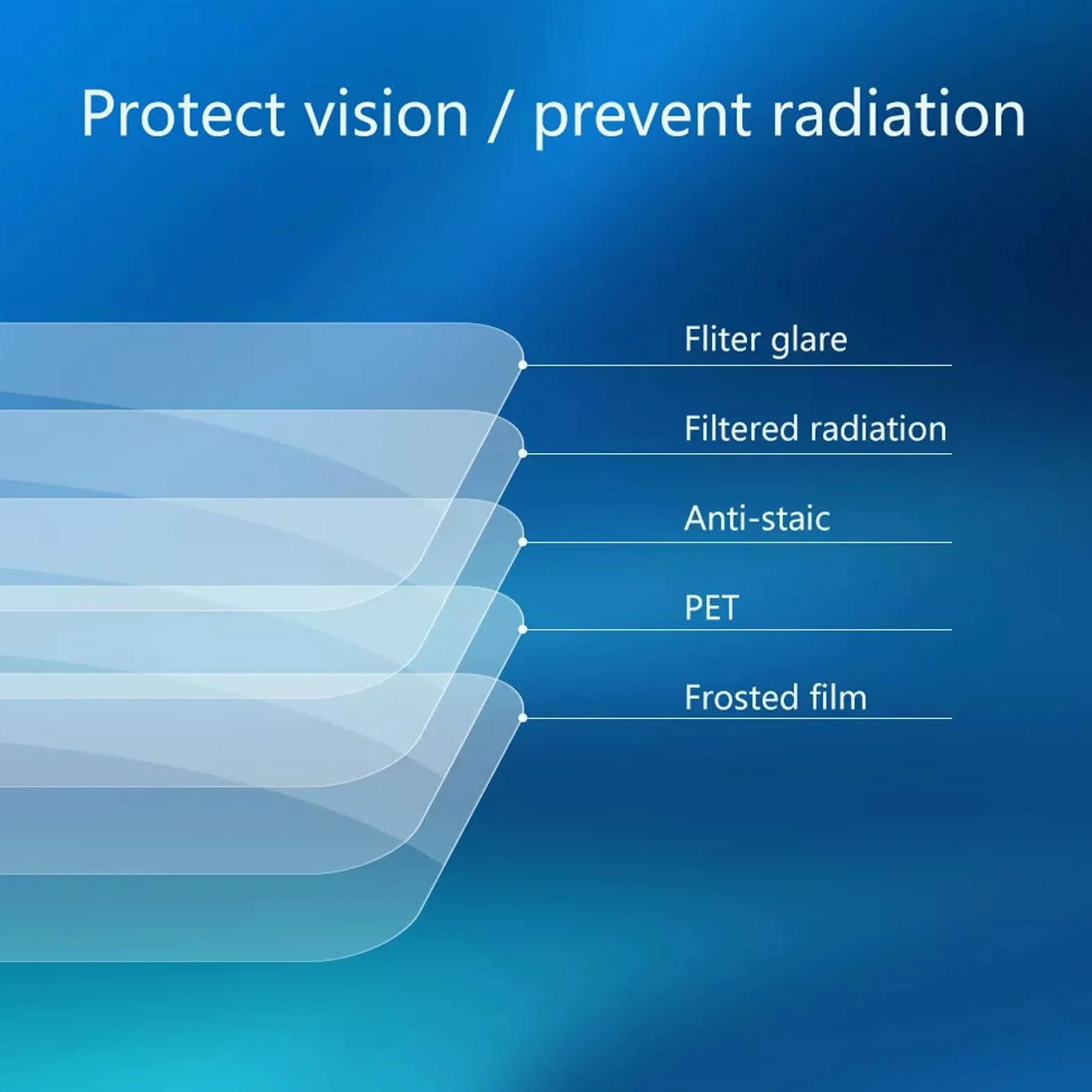 Protect vision / prevent radiation

Fliter glare

Filtered radiation

Anti-staic

PET

Frosted film